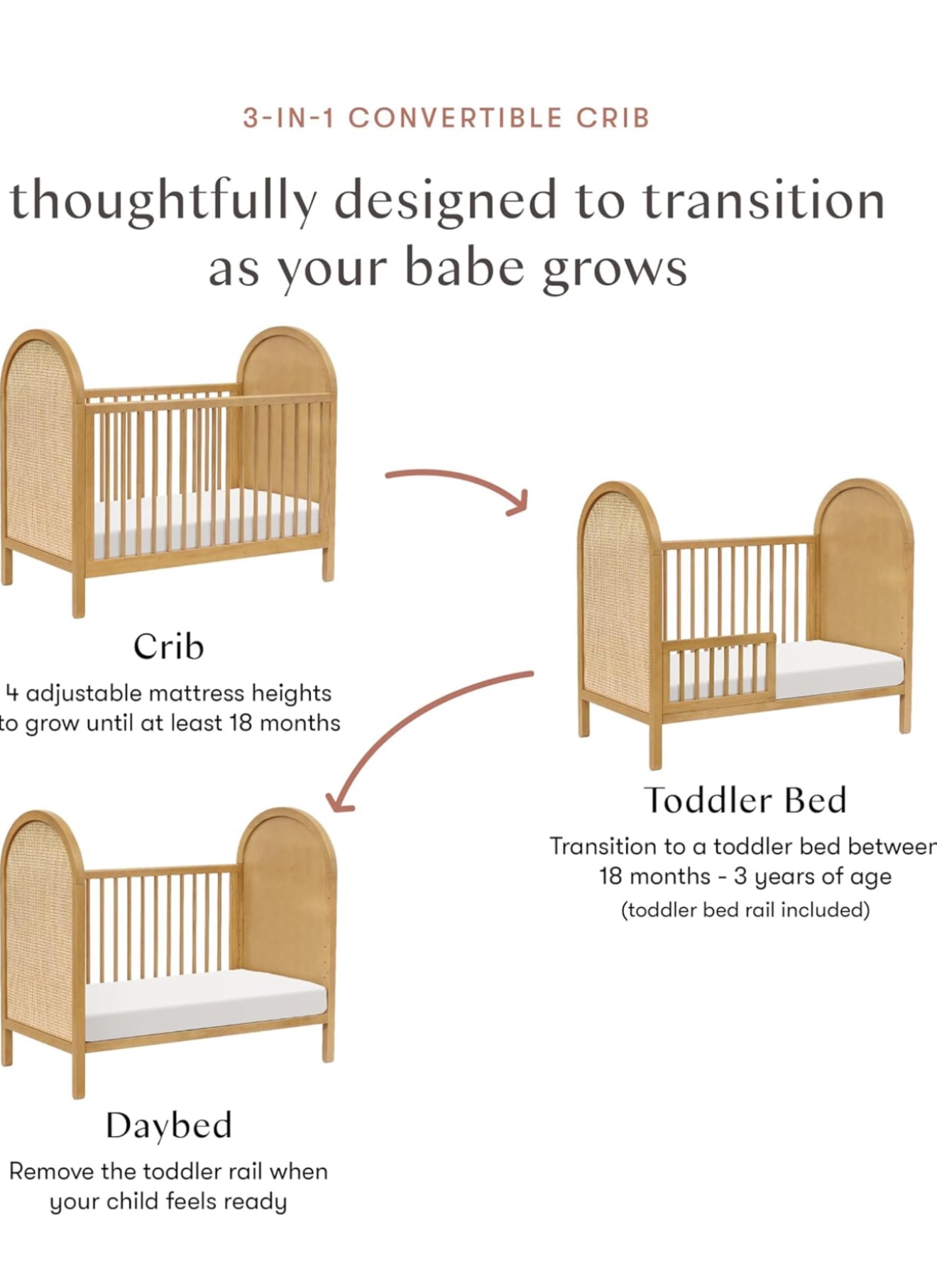 3-IN-1 CONVERTIBLE CRIB

thoughtfully designed to transition as your babe grows

Crib

4 adjustable mattress heights to grow until at least 18 months

Toddler Bed

Transition to a toddler bed between 18 months - 3 years of age
(toddler bed rail included)

Daybed

Remove the toddler rail when your child feels ready